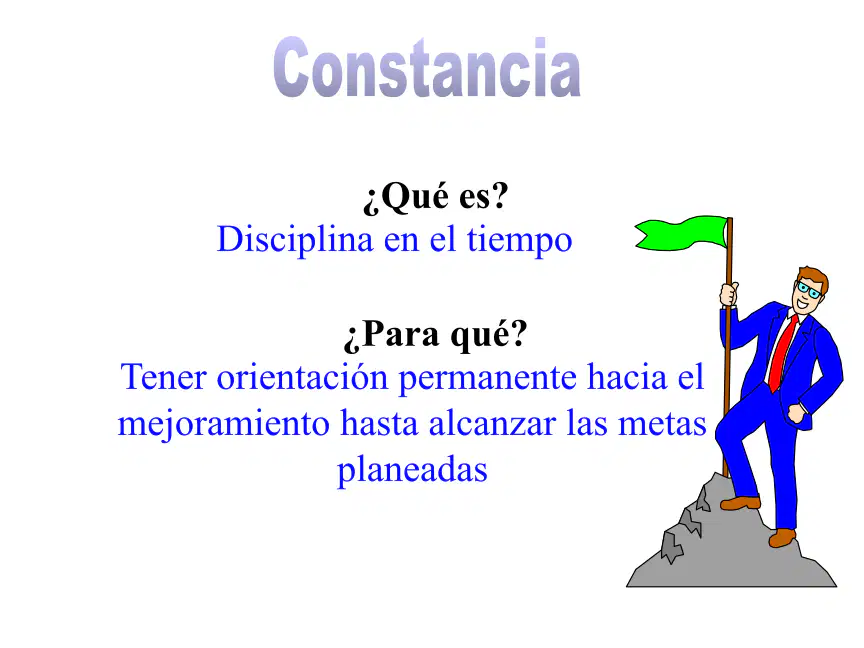 Constancia

¿Qué es?
Disciplina en el tiempo

¿Para qué?
Tener orientación permanente hacia el mejoramiento hasta alcanzar las metas planeadas